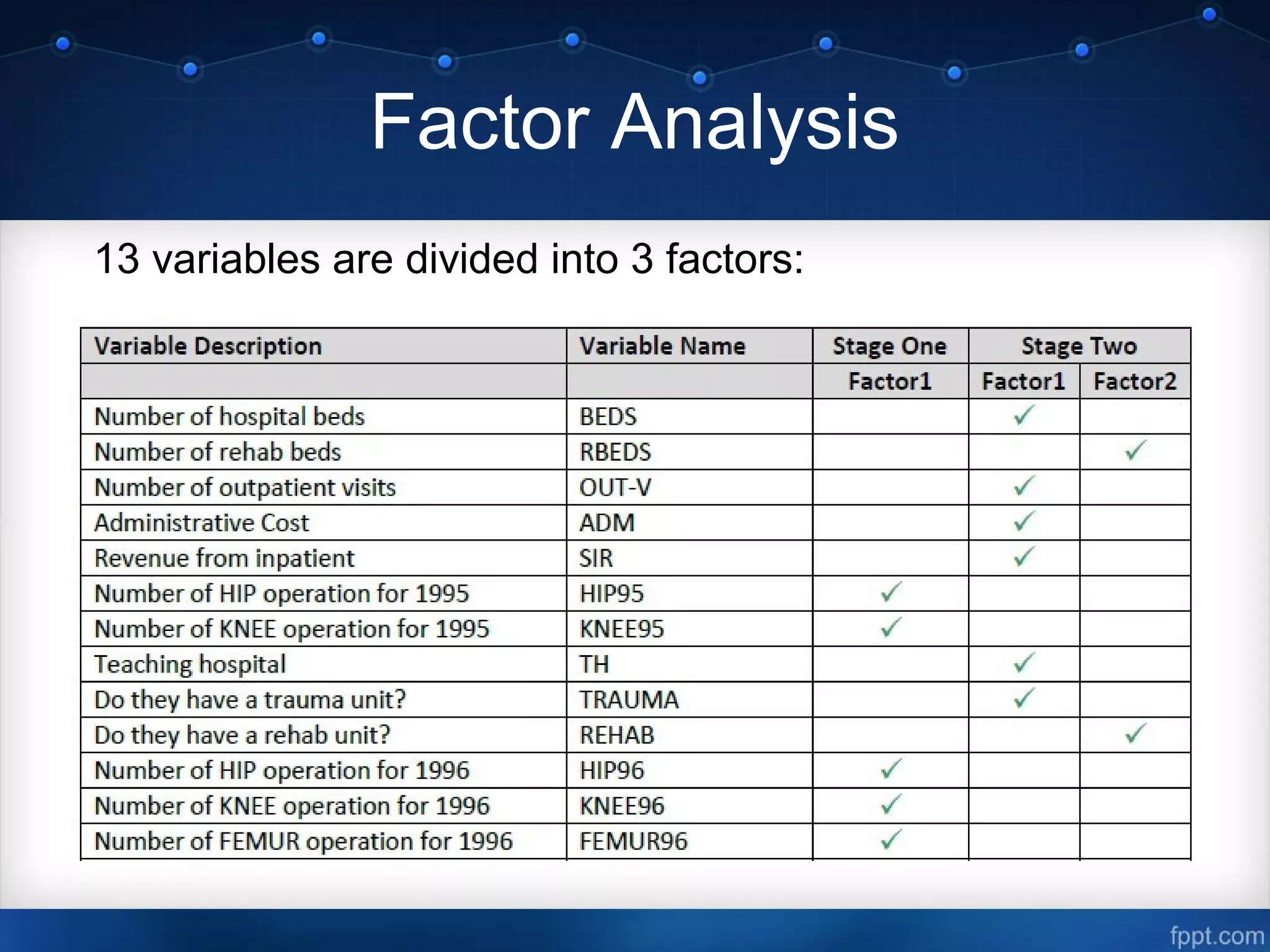 Factor Analysis

13 variables are divided into 3 factors:

| Variable Description | Variable Name | Stage One | Stage Two | |
|---|---|---|---|---|
| | | Factor1 | Factor1 | Factor2 |
| Number of hospital beds | BEDS | | ✓ | |
| Number of rehab beds | RBEDS | | | ✓ |
| Number of outpatient visits | OUT-V | | ✓ | |
| Administrative Cost | ADM | | ✓ | |
| Revenue from inpatient | SIR | | ✓ | |
| Number of HIP operation for 1995 | HIP95 | ✓ | | |
| Number of KNEE operation for 1995 | KNEE95 | ✓ | | |
| Teaching hospital | TH | | ✓ | |
| Do they have a trauma unit? | TRAUMA | | ✓ | |
| Do they have a rehab unit? | REHAB | | | ✓ |
| Number of HIP operation for 1996 | HIP96 | ✓ | | |
| Number of KNEE operation for 1996 | KNEE96 | ✓ | | |
| Number of FEMUR operation for 1996 | FEMUR96 | ✓ | | |

fppt.com